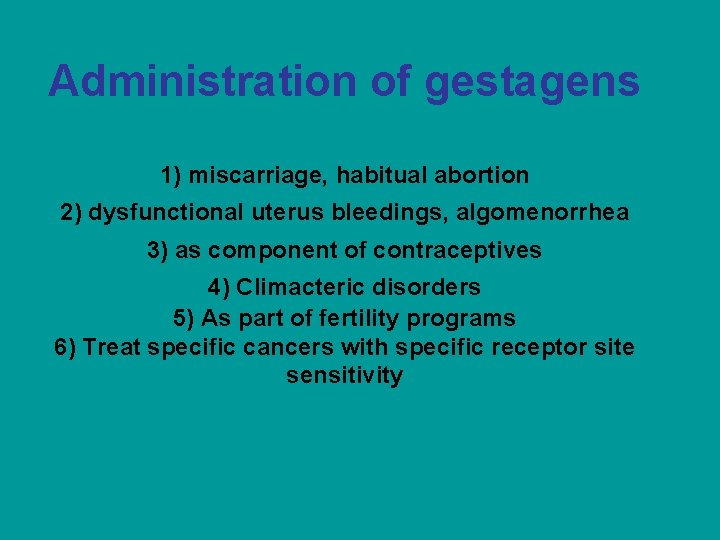 Administration of gestagens

1) miscarriage, habitual abortion
2) dysfunctional uterus bleedings, algomenorrhea
3) as component of contraceptives
4) Climacteric disorders
5) As part of fertility programs
6) Treat specific cancers with specific receptor site sensitivity